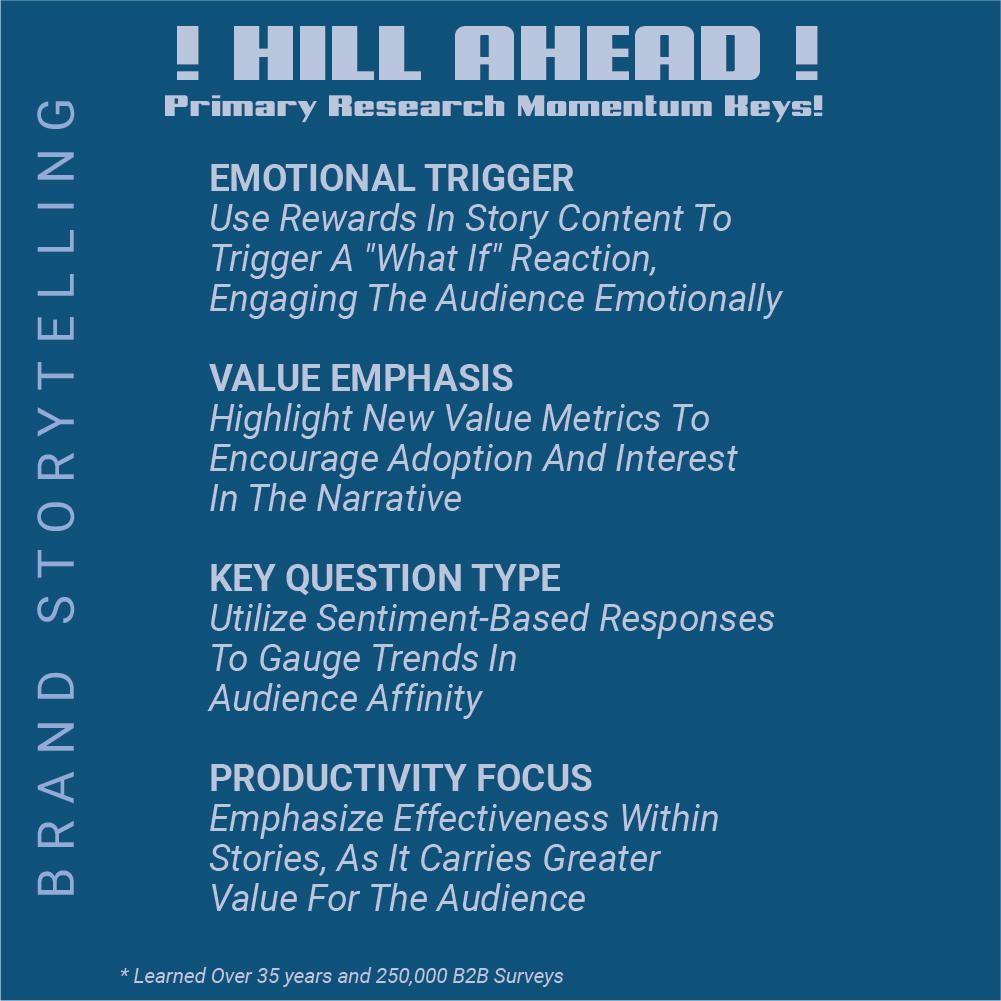 BRAND STORYTELLING

! HILL AHEAD !
Primary Research Momentum Keys!

EMOTIONAL TRIGGER
Use Rewards In Story Content To Trigger A "What If" Reaction, Engaging The Audience Emotionally

VALUE EMPHASIS
Highlight New Value Metrics To Encourage Adoption And Interest In The Narrative

KEY QUESTION TYPE
Utilize Sentiment-Based Responses To Gauge Trends In Audience Affinity

PRODUCTIVITY FOCUS
Emphasize Effectiveness Within Stories, As It Carries Greater Value For The Audience

* Learned Over 35 years and 250,000 B2B Surveys